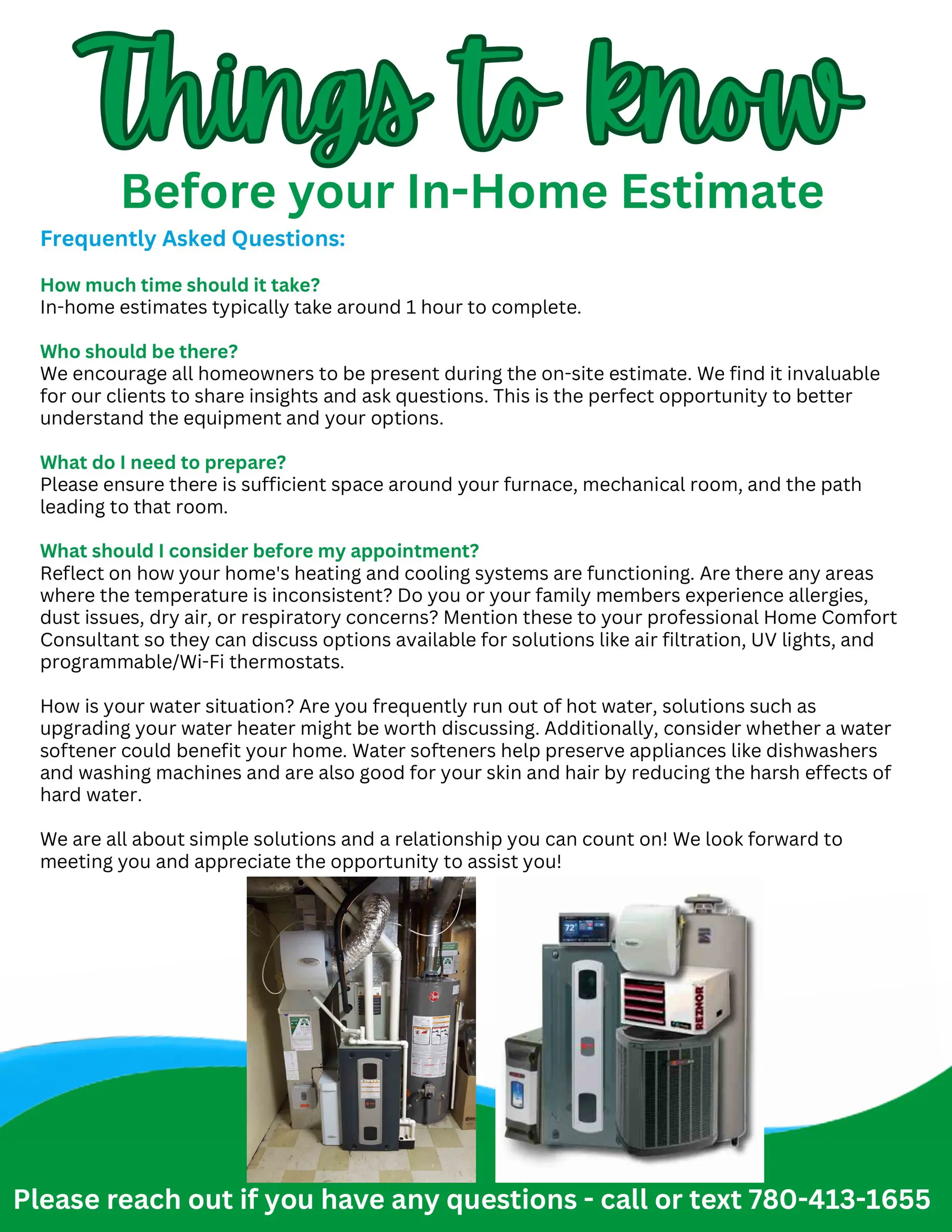 Things to know
Before your In-Home Estimate

Frequently Asked Questions:

How much time should it take?
In-home estimates typically take around 1 hour to complete.

Who should be there?
We encourage all homeowners to be present during the on-site estimate. We find it invaluable for our clients to share insights and ask questions. This is the perfect opportunity to better understand the equipment and your options.

What do I need to prepare?
Please ensure there is sufficient space around your furnace, mechanical room, and the path leading to that room.

What should I consider before my appointment?
Reflect on how your home's heating and cooling systems are functioning. Are there any areas where the temperature is inconsistent? Do you or your family members experience allergies, dust issues, dry air, or respiratory concerns? Mention these to your professional Home Comfort Consultant so they can discuss options available for solutions like air filtration, UV lights, and programmable/Wi-Fi thermostats.

How is your water situation? Are you frequently run out of hot water, solutions such as upgrading your water heater might be worth discussing. Additionally, consider whether a water softener could benefit your home. Water softeners help preserve appliances like dishwashers and washing machines and are also good for your skin and hair by reducing the harsh effects of hard water.

We are all about simple solutions and a relationship you can count on! We look forward to meeting you and appreciate the opportunity to assist you!

72°

REZNOR

Please reach out if you have any questions - call or text 780-413-1655